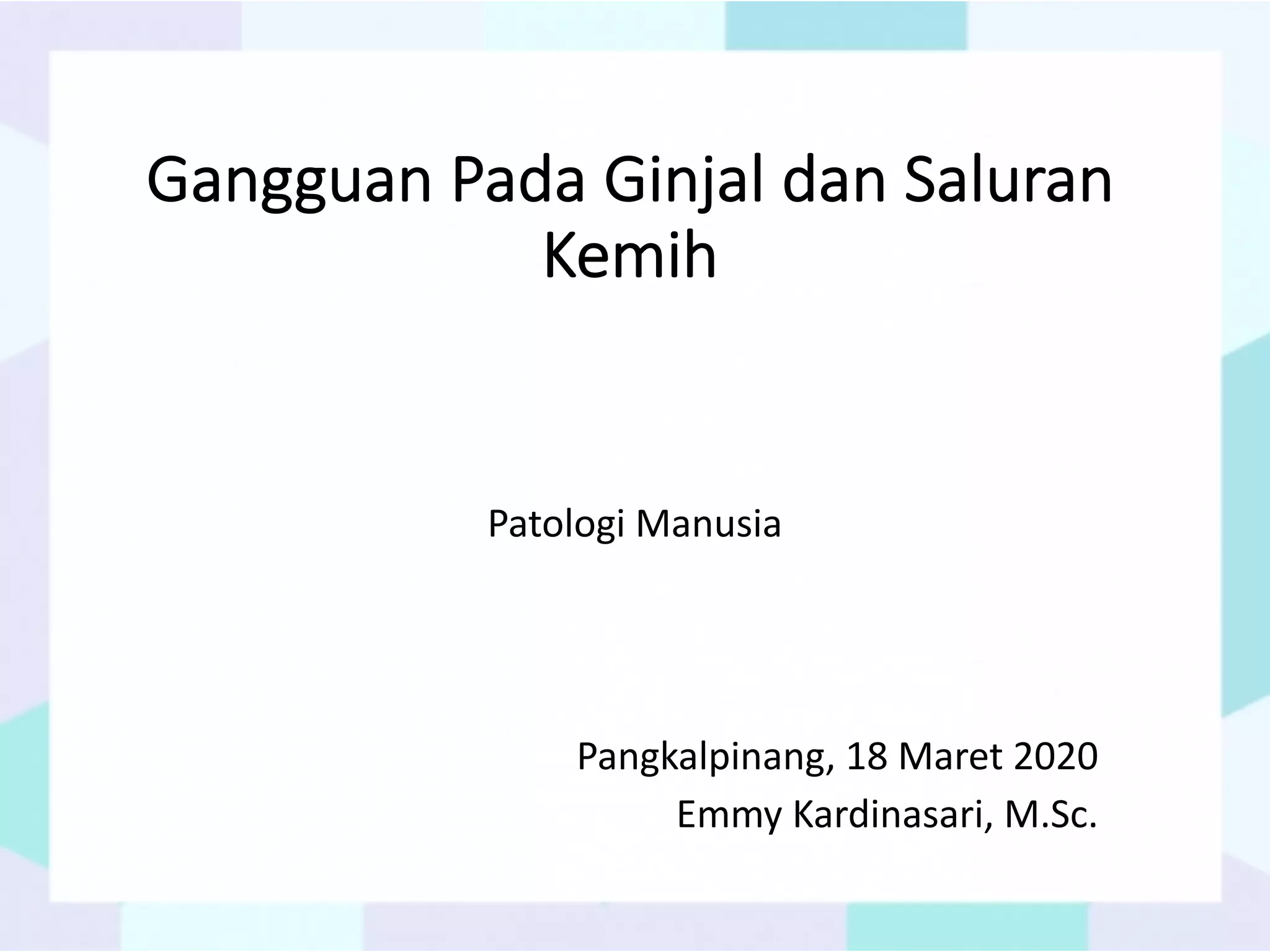 Gangguan Pada Ginjal dan Saluran Kemih

Patologi Manusia

Pangkalpinang, 18 Maret 2020
Emmy Kardinasari, M.Sc.